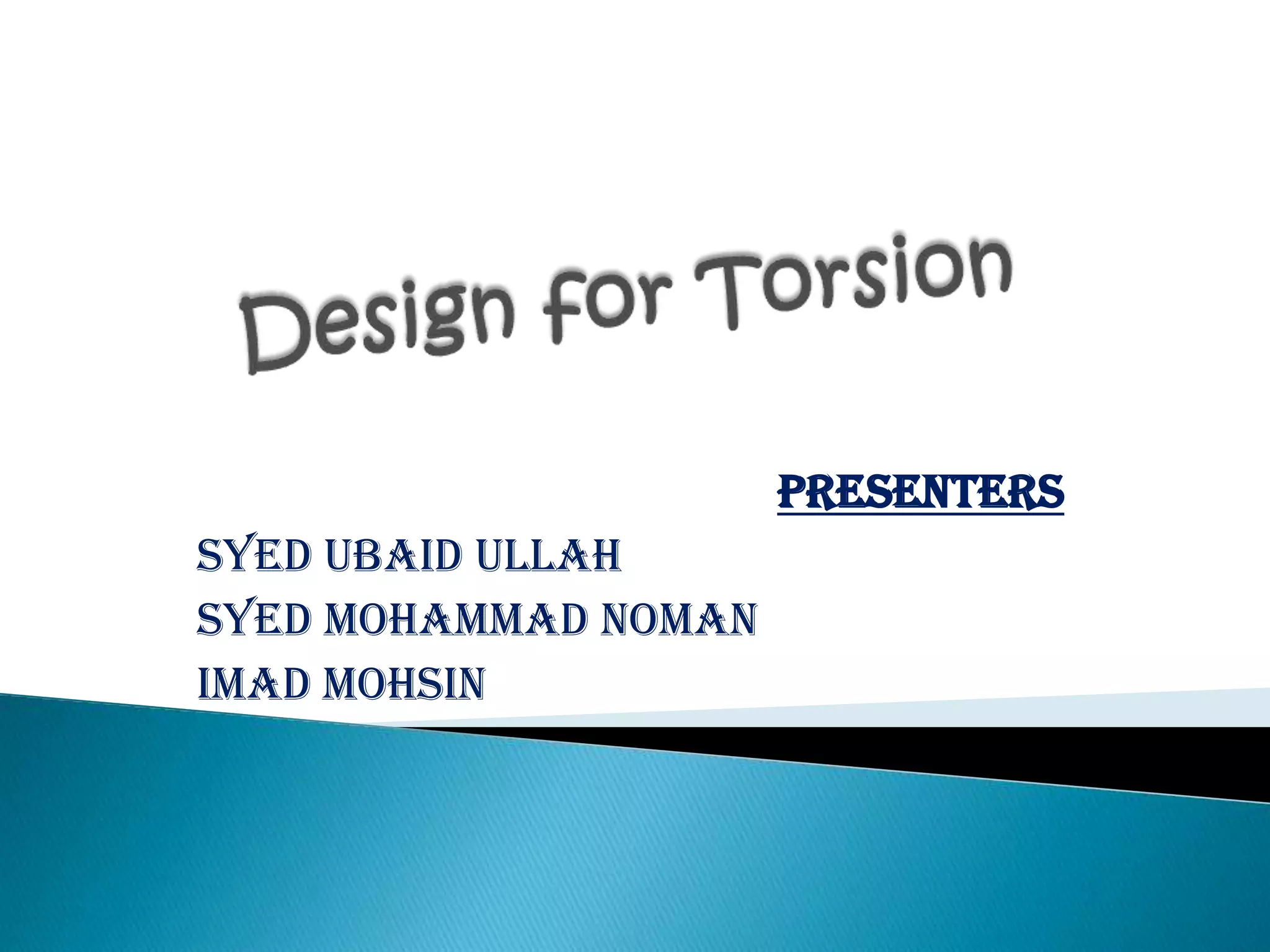 Design for Torsion

PRESENTERS

SYED UBAID ULLAH
SYED MOHAMMAD NOMAN
IMAD MOHSIN